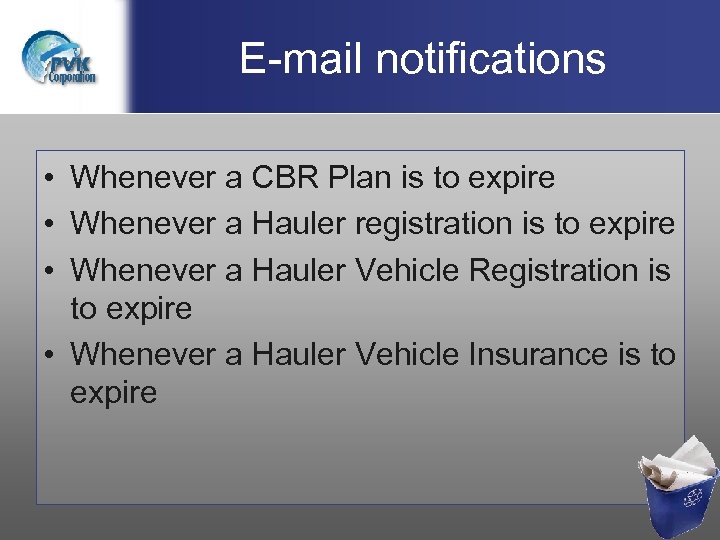 PVK Corporation

E-mail notifications

• Whenever a CBR Plan is to expire
• Whenever a Hauler registration is to expire
• Whenever a Hauler Vehicle Registration is to expire
• Whenever a Hauler Vehicle Insurance is to expire